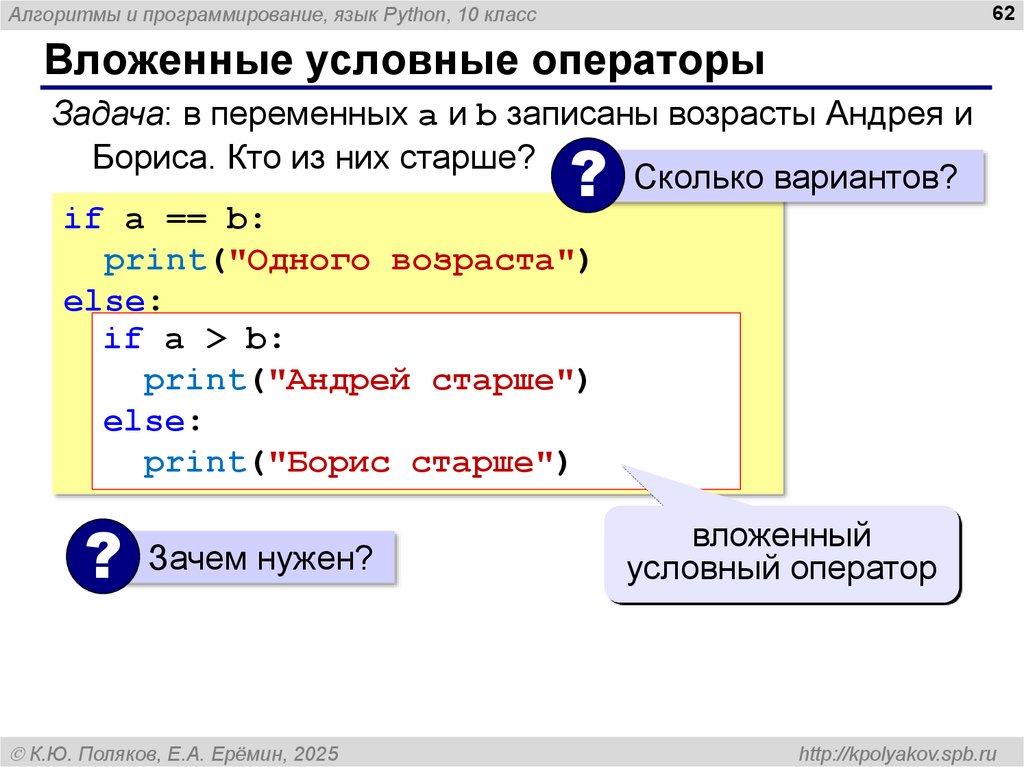 Алгоритмы и программирование, язык Python, 10 класс

62

Вложенные условные операторы

Задача: в переменных a и b записаны возрасты Андрея и Бориса. Кто из них старше?

? Сколько вариантов?

if a == b:
  print("Одного возраста")
else:
  if a > b:
    print("Андрей старше")
  else:
    print("Борис старше")

? Зачем нужен?

вложенный условный оператор

© К.Ю. Поляков, Е.А. Ерёмин, 2025

http://kpolyakov.spb.ru